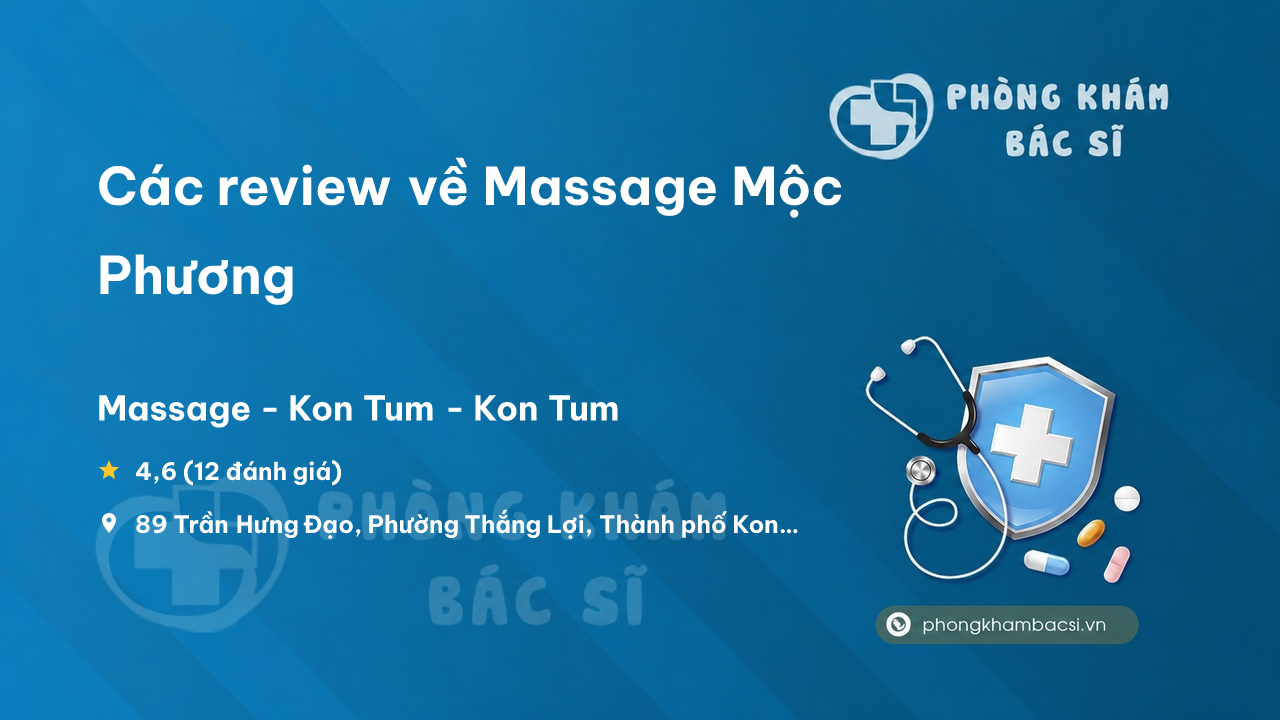 PHÒNG KHÁM BÁC SĨ

Các review về Massage Mộc Phương

Massage - Kon Tum - Kon Tum

4,6 (12 đánh giá)

89 Trần Hưng Đạo, Phường Thắng Lợi, Thành phố Kon...

PHÒNG KHÁM BÁC SĨ

phongkhambacsi.vn